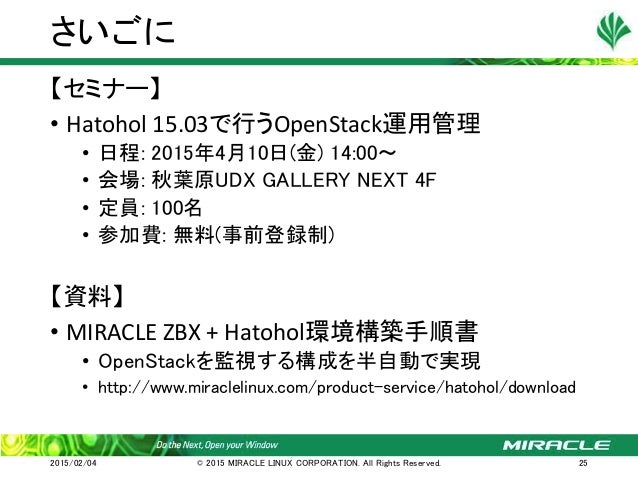 さいごに

【セミナー】

• Hatohol 15.03で行うOpenStack運用管理
  • 日程: 2015年4月10日(金) 14:00～
  • 会場: 秋葉原UDX GALLERY NEXT 4F
  • 定員: 100名
  • 参加費: 無料(事前登録制)

【資料】

• MIRACLE ZBX + Hatohol環境構築手順書
  • OpenStackを監視する構成を半自動で実現
  • http://www.miraclelinux.com/product-service/hatohol/download

Do the Next, Open your Window

MIRACLE

2015/02/04 © 2015 MIRACLE LINUX CORPORATION. All Rights Reserved. 25